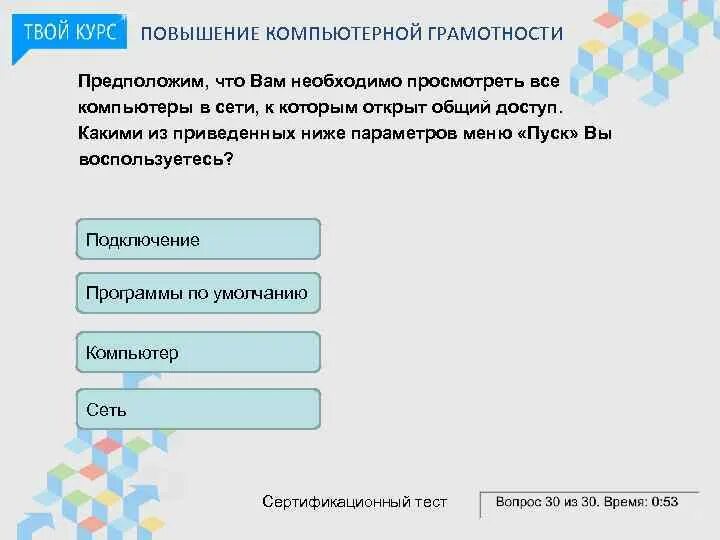 ТВОЙ КУРС ПОВЫШЕНИЕ КОМПЬЮТЕРНОЙ ГРАМОТНОСТИ

Предположим, что Вам необходимо просмотреть все компьютеры в сети, к которым открыт общий доступ. Какими из приведенных ниже параметров меню «Пуск» Вы воспользуетесь?

Подключение

Программы по умолчанию

Компьютер

Сеть

Сертификационный тест

Вопрос 30 из 30. Время: 0:53